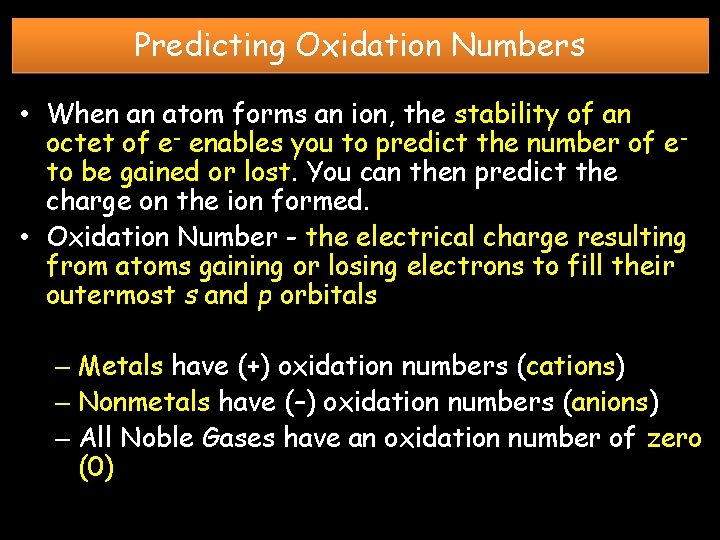 Predicting Oxidation Numbers

• When an atom forms an ion, the stability of an octet of $e^-$ enables you to predict the number of $e^-$ to be gained or lost. You can then predict the charge on the ion formed.
• Oxidation Number - the electrical charge resulting from atoms gaining or losing electrons to fill their outermost s and p orbitals

– Metals have (+) oxidation numbers (cations)
– Nonmetals have (–) oxidation numbers (anions)
– All Noble Gases have an oxidation number of zero (0)